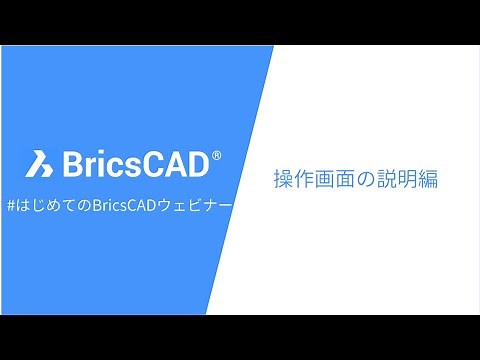 BricsCAD®

#はじめてのBricsCADウェビナー

操作画面の説明編